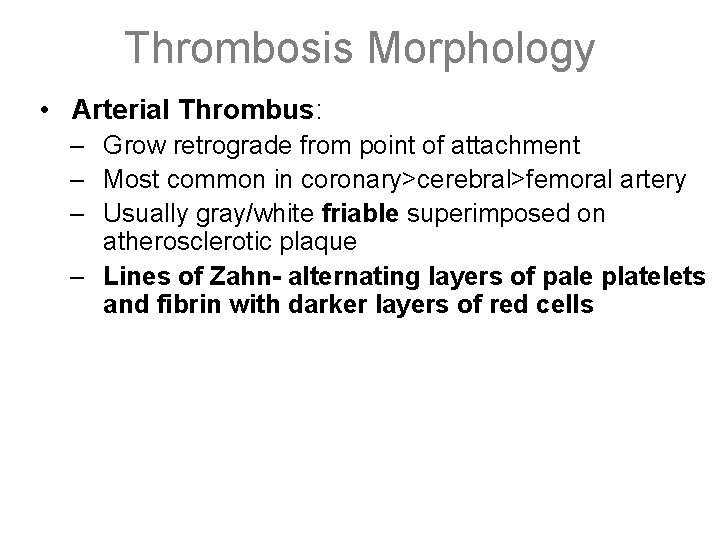 Thrombosis Morphology

• Arterial Thrombus:
– Grow retrograde from point of attachment
– Most common in coronary>cerebral>femoral artery
– Usually gray/white friable superimposed on atherosclerotic plaque
– Lines of Zahn- alternating layers of pale platelets and fibrin with darker layers of red cells